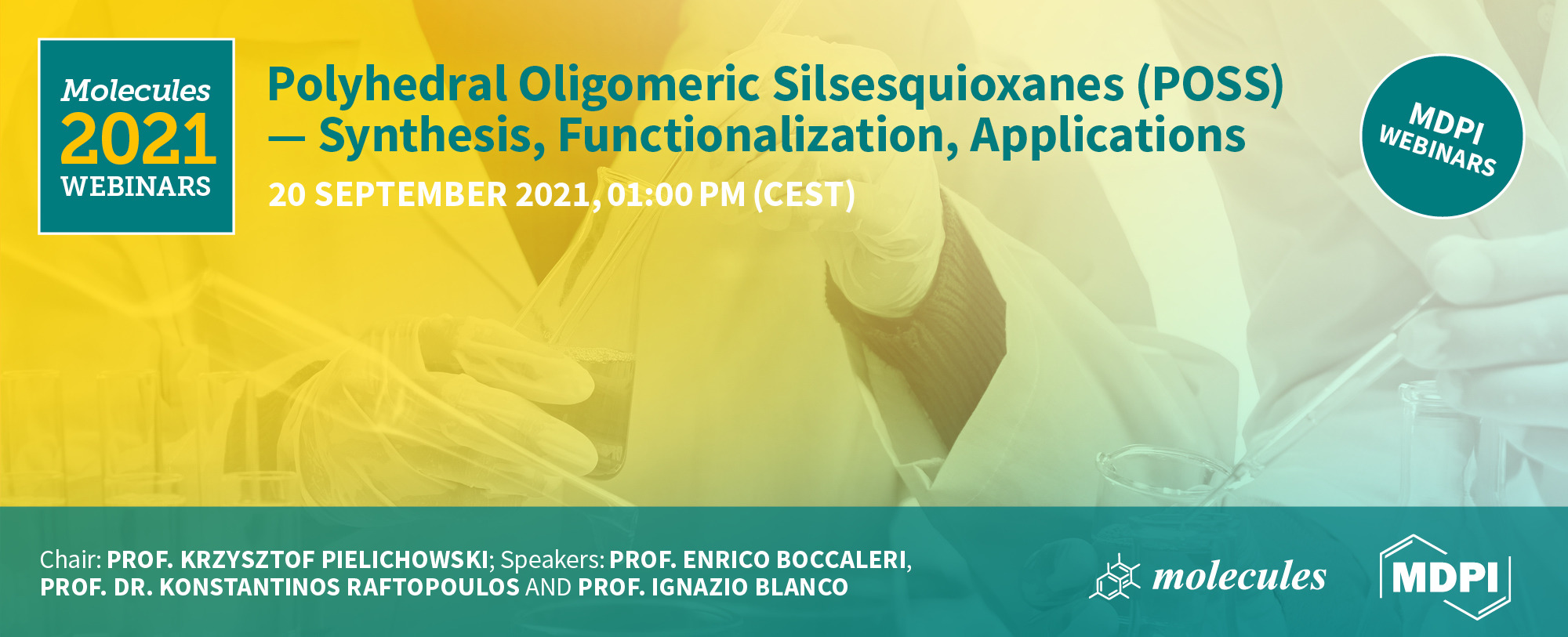 Molecules
2021
WEBINARS

Polyhedral Oligomeric Silsesquioxanes (POSS)
— Synthesis, Functionalization, Applications

20 SEPTEMBER 2021, 01:00 PM (CEST)

MDPI
WEBINARS

Chair: PROF. KRZYSZTOF PIELICHOWSKI; Speakers: PROF. ENRICO BOCCALERI, PROF. DR. KONSTANTINOS RAFTOPOULOS AND PROF. IGNAZIO BLANCO

molecules

MDPI